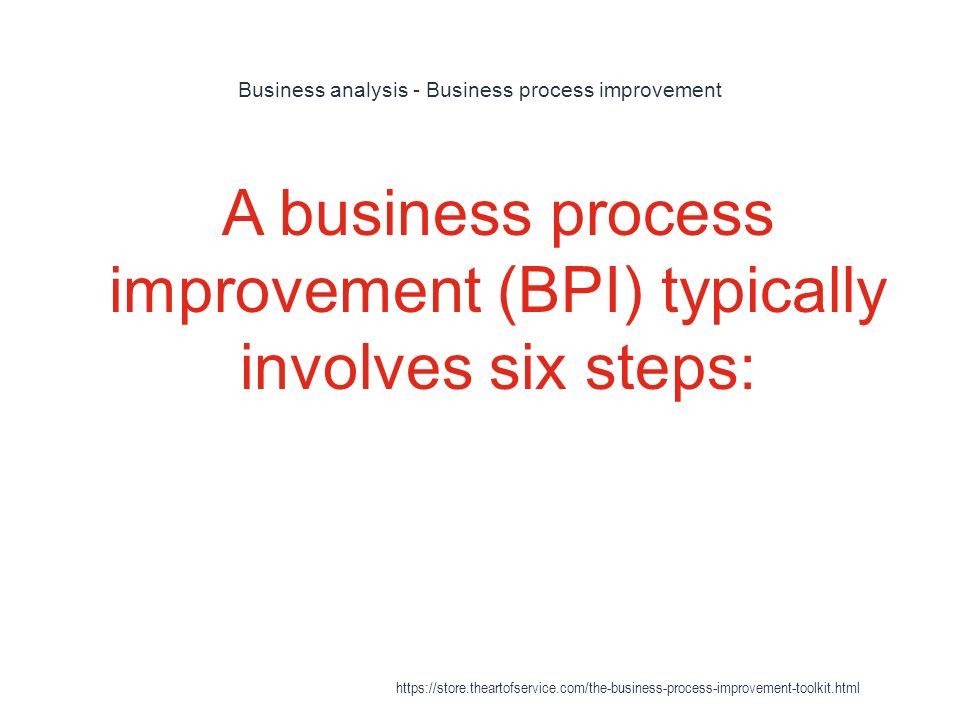 Business analysis - Business process improvement

A business process improvement (BPI) typically involves six steps:

https://store.theartofservice.com/the-business-process-improvement-toolkit.html